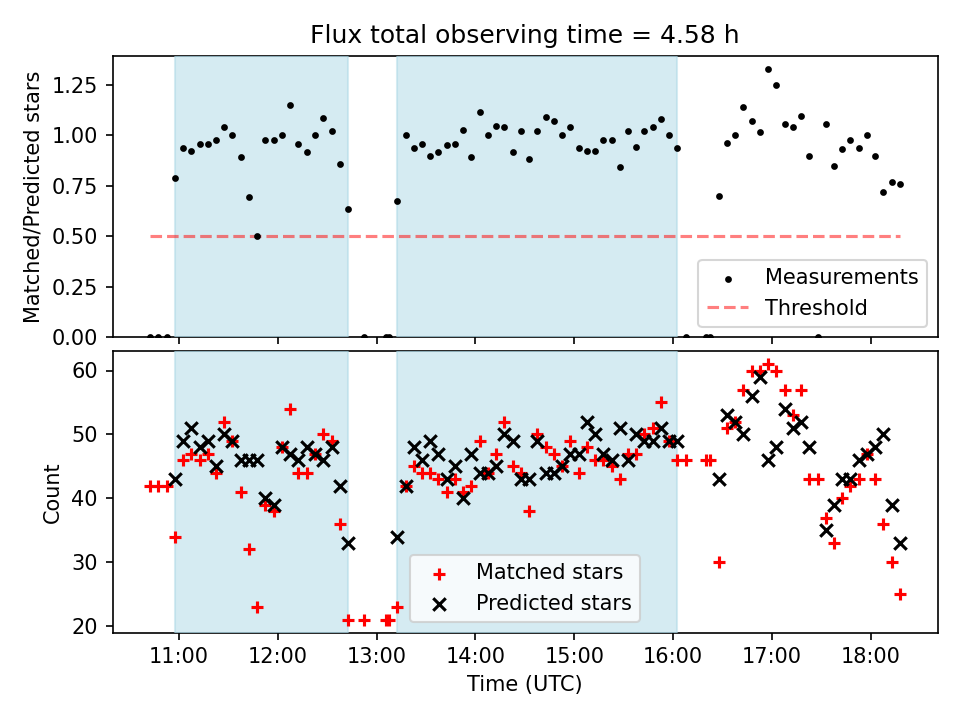 Flux total observing time = 4.58 h

Matched/Predicted stars

1.25
1.00
0.75
0.50
0.25
0.00

Measurements
Threshold

Count

60
50
40
30
20

Matched stars
Predicted stars

11:00
12:00
13:00
14:00
15:00
16:00
17:00
18:00

Time (UTC)